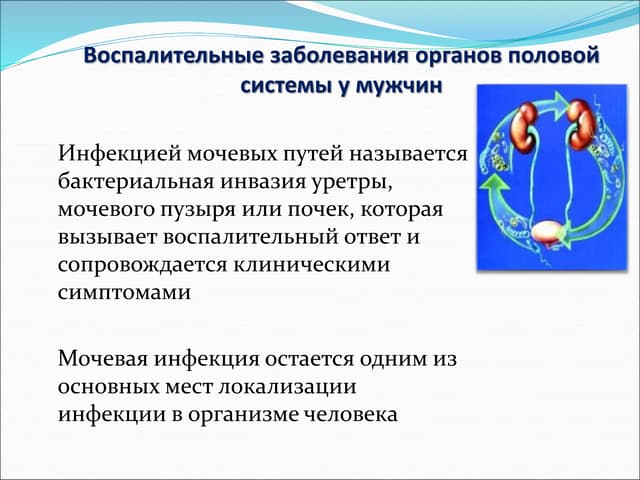 Воспалительные заболевания органов половой системы у мужчин

Инфекцией мочевых путей называется бактериальная инвазия уретры, мочевого пузыря или почек, которая вызывает воспалительный ответ и сопровождается клиническими симптомами

Мочевая инфекция остается одним из основных мест локализации инфекции в организме человека